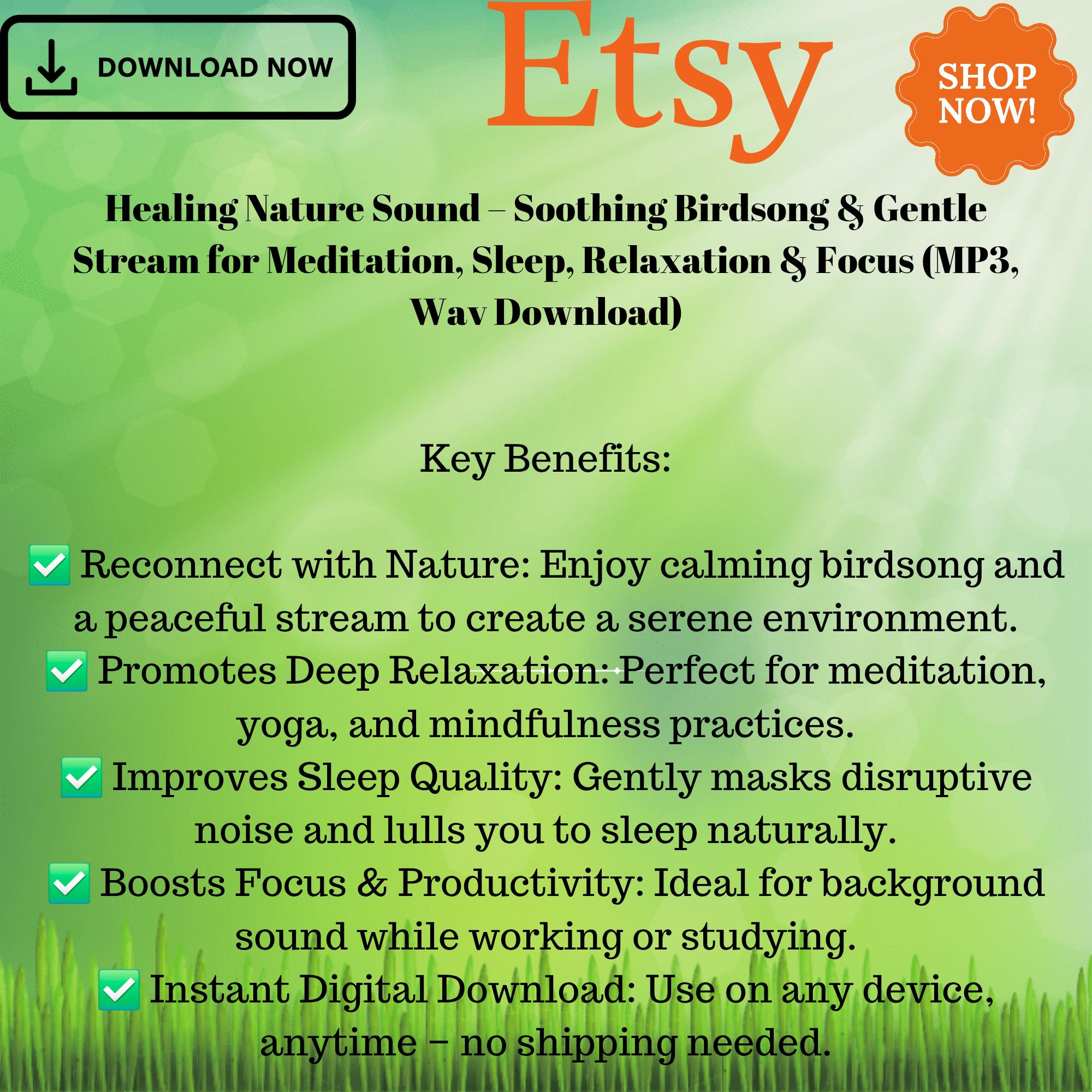 DOWNLOAD NOW

Etsy

SHOP NOW!

Healing Nature Sound – Soothing Birdsong & Gentle Stream for Meditation, Sleep, Relaxation & Focus (MP3, Wav Download)

Key Benefits:

✅ Reconnect with Nature: Enjoy calming birdsong and a peaceful stream to create a serene environment.
✅ Promotes Deep Relaxation: Perfect for meditation, yoga, and mindfulness practices.
✅ Improves Sleep Quality: Gently masks disruptive noise and lulls you to sleep naturally.
✅ Boosts Focus & Productivity: Ideal for background sound while working or studying.
✅ Instant Digital Download: Use on any device, anytime – no shipping needed.